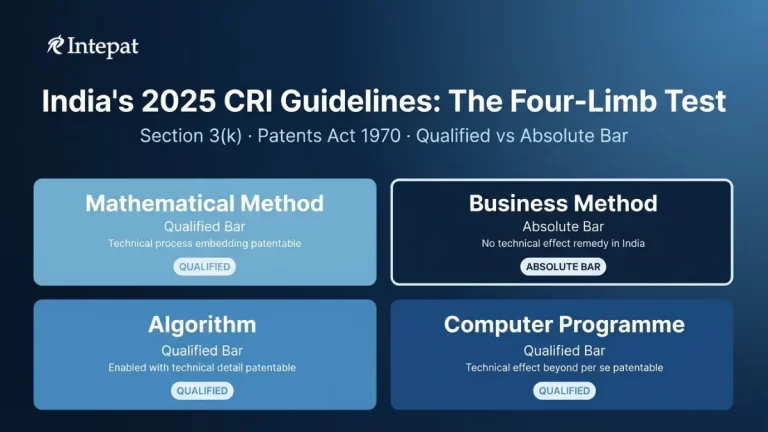 Intepat

India's 2025 CRI Guidelines: The Four-Limb Test

Section 3(k) · Patents Act 1970 · Qualified vs Absolute Bar

Mathematical Method
Qualified Bar
Technical process embedding patentable
QUALIFIED

Business Method
Absolute Bar
No technical effect remedy in India
ABSOLUTE BAR

Algorithm
Qualified Bar
Enabled with technical detail patentable
QUALIFIED

Computer Programme
Qualified Bar
Technical effect beyond per se patentable
QUALIFIED